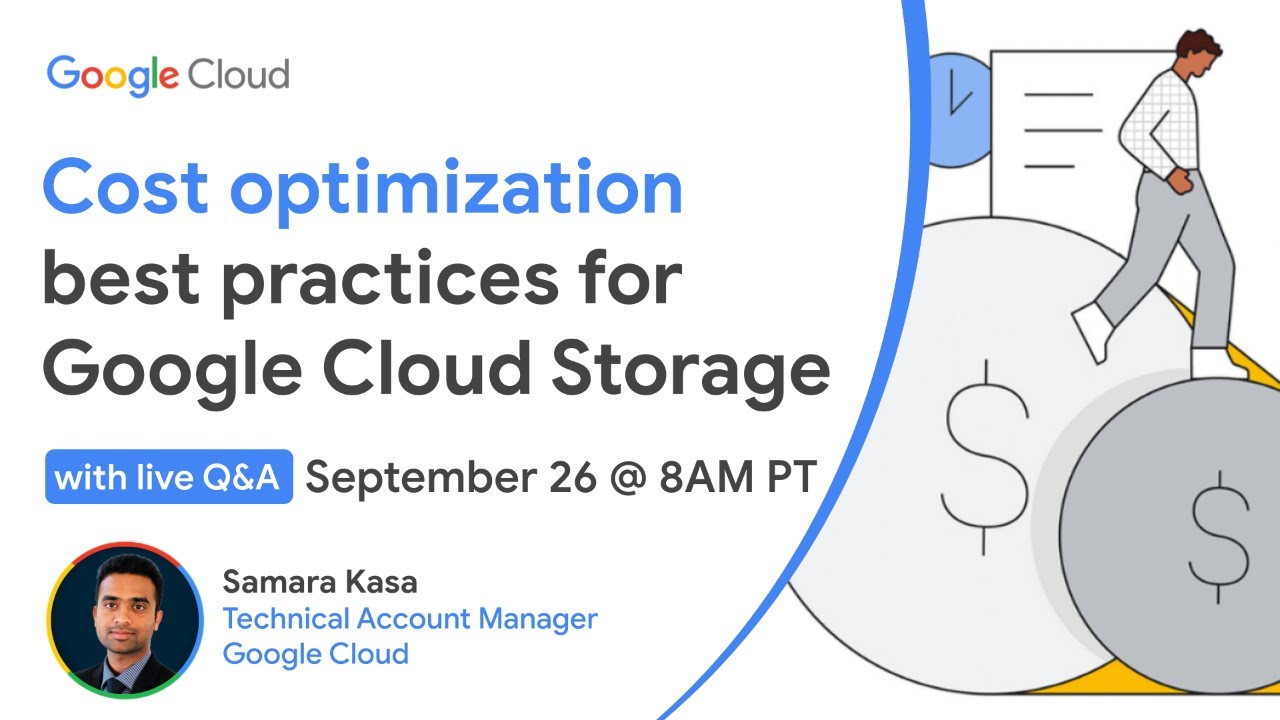 Google Cloud

Cost optimization best practices for Google Cloud Storage

with live Q&A September 26 @ 8AM PT

Samara Kasa
Technical Account Manager
Google Cloud

$

$